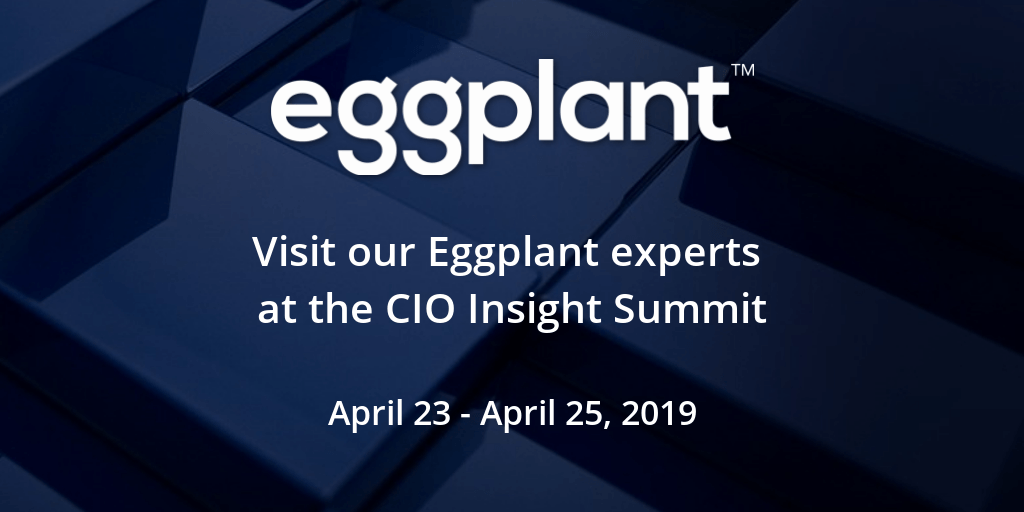 eggplant™

Visit our Eggplant experts at the CIO Insight Summit

April 23 - April 25, 2019